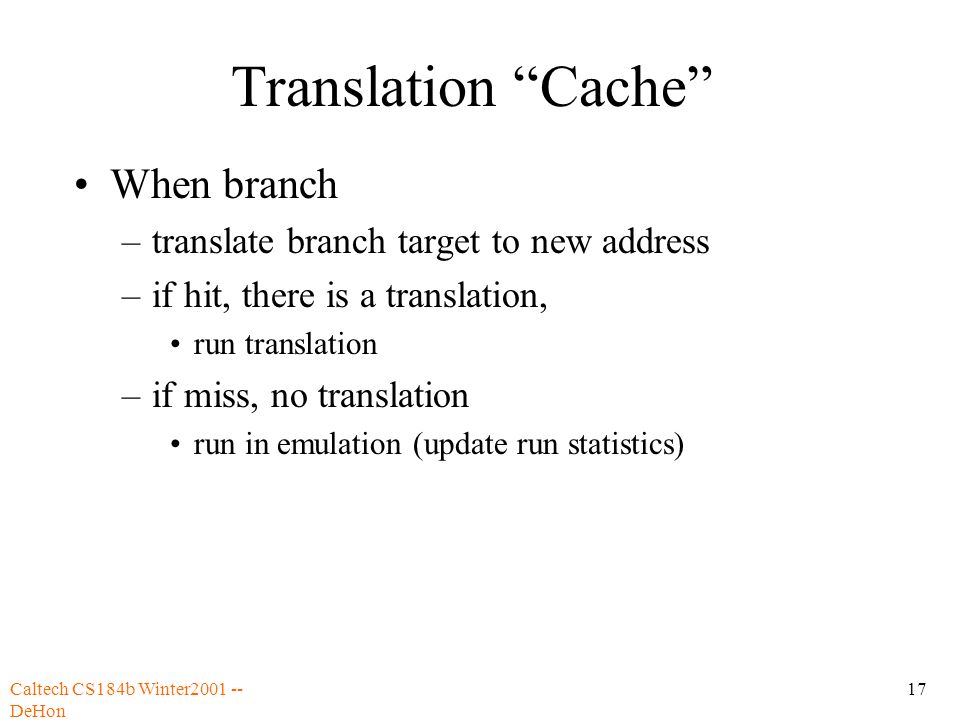 Translation “Cache”

• When branch
– translate branch target to new address
– if hit, there is a translation,
• run translation
– if miss, no translation
• run in emulation (update run statistics)

Caltech CS184b Winter2001 -- DeHon

17